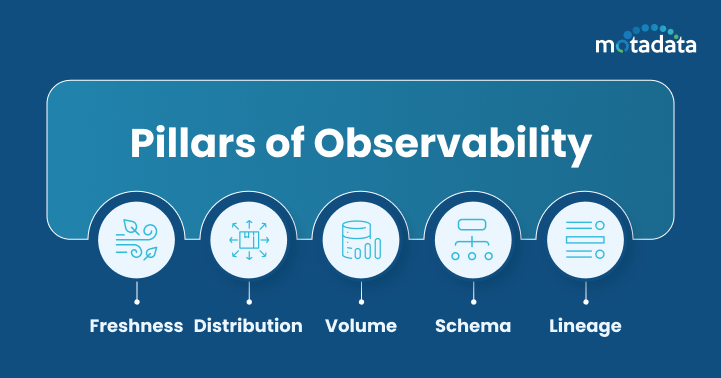 motadata

Pillars of Observability

Freshness Distribution Volume Schema Lineage